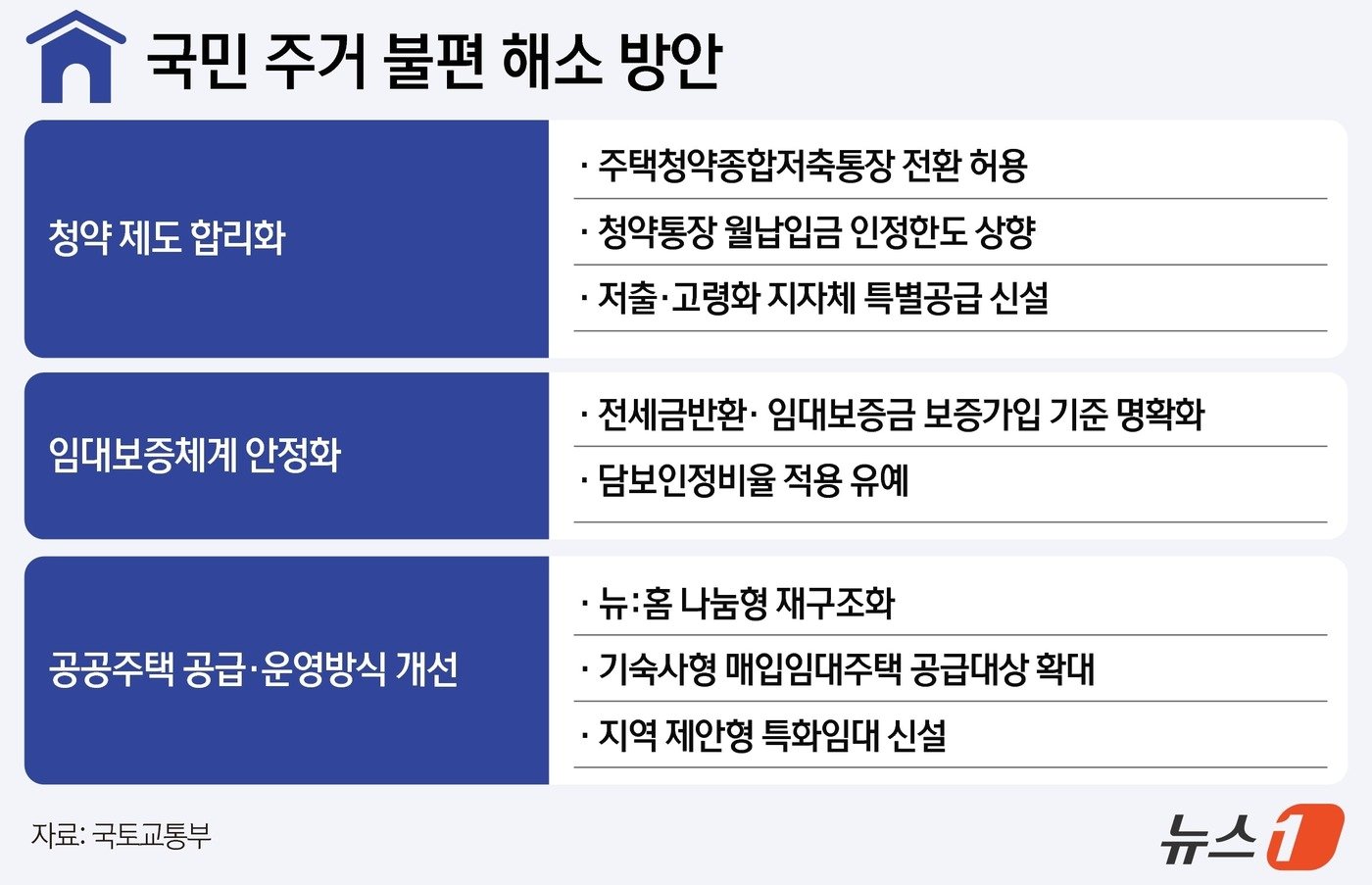 국민 주거 불편 해소 방안

청약 제도 합리화

· 주택청약종합저축통장 전환 허용

· 청약통장 월납입금 인정한도 상향

· 저출·고령화 지자체 특별공급 신설

임대보증체계 안정화

· 전세금반환· 임대보증금 보증가입 기준 명확화

· 담보인정비율 적용 유예

공공주택 공급·운영방식 개선

· 뉴:홈 나눔형 재구조화

· 기숙사형 매입임대주택 공급대상 확대

· 지역 제안형 특화임대 신설

자료: 국토교통부

뉴스1